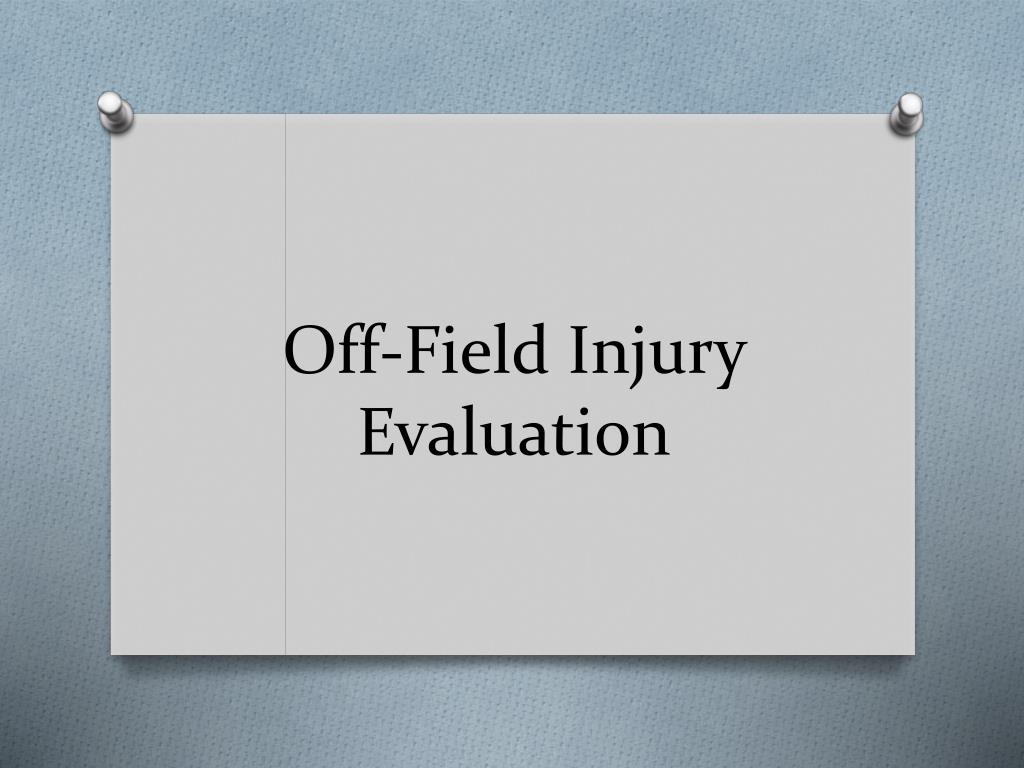 Off-Field Injury Evaluation